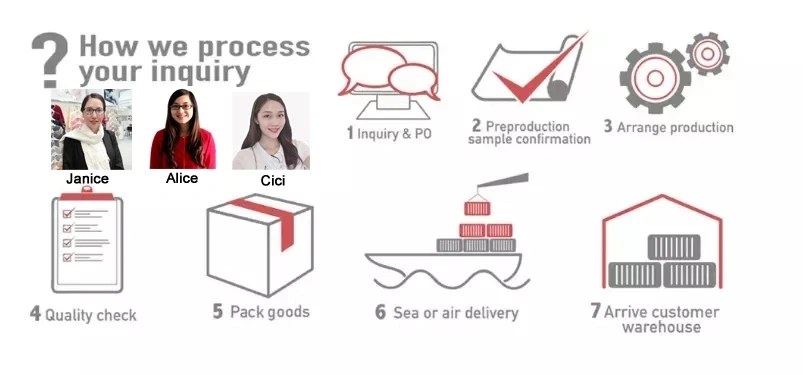 ? How we process your inquiry

Janice

Alice

Cici

1 Inquiry & PO

2 Preproduction sample confirmation

3 Arrange production

4 Quality check

5 Pack goods

6 Sea or air delivery

7 Arrive customer warehouse